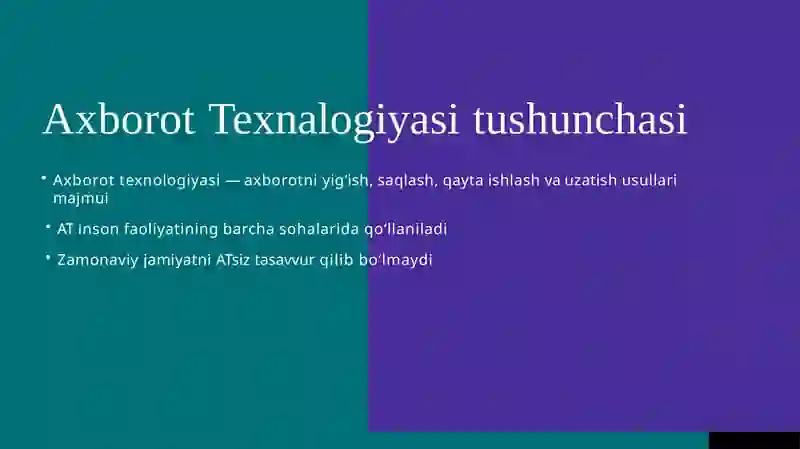 Axborot Texnalogiyasi tushunchasi

• Axborot texnologiyasi — axborotni yig‘ish, saqlash, qayta ishlash va uzatish usullari majmui

• AT inson faoliyatining barcha sohalarida qo‘llaniladi

• Zamonaviy jamiyatni ATsiz tasavvur qilib bo‘lmaydi